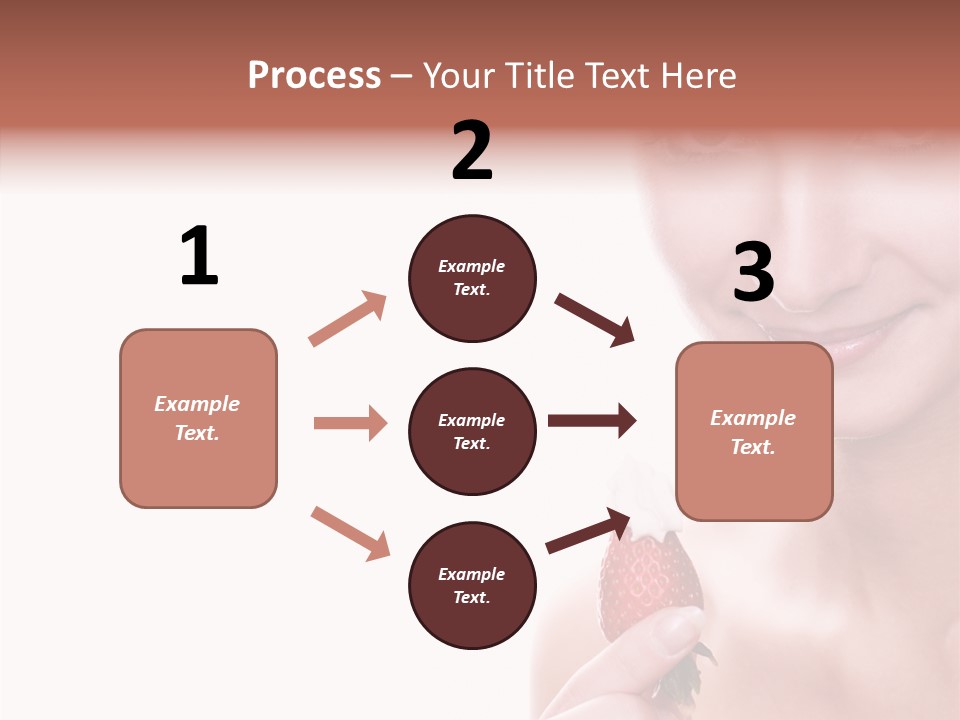 Process – Your Title Text Here

1

Example Text.

2

Example Text.

Example Text.

Example Text.

3

Example Text.